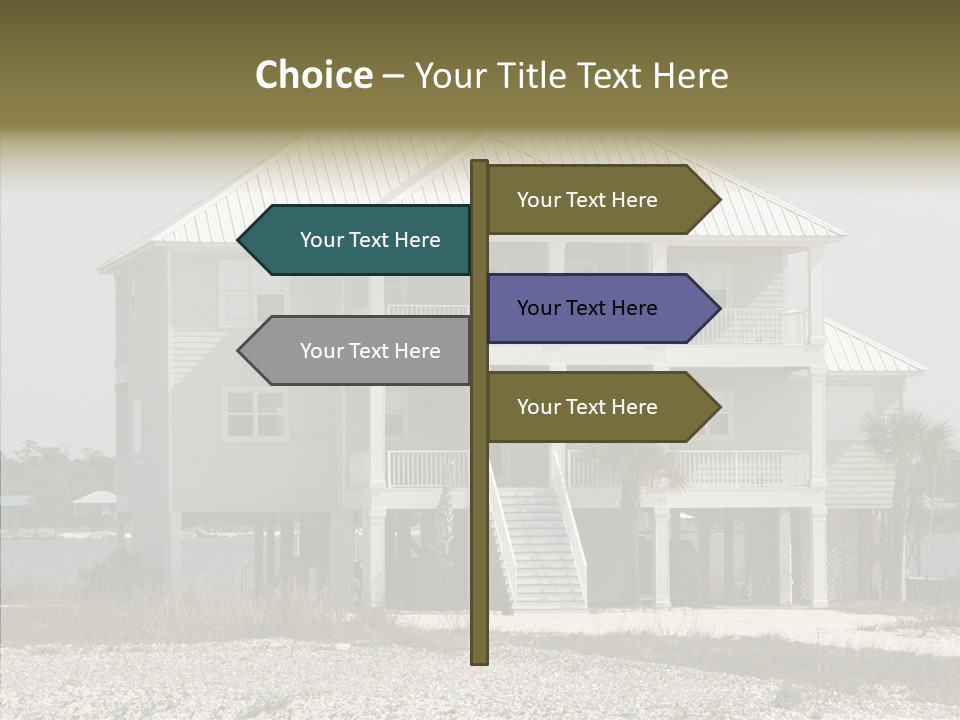 Choice – Your Title Text Here

Your Text Here

Your Text Here

Your Text Here

Your Text Here

Your Text Here